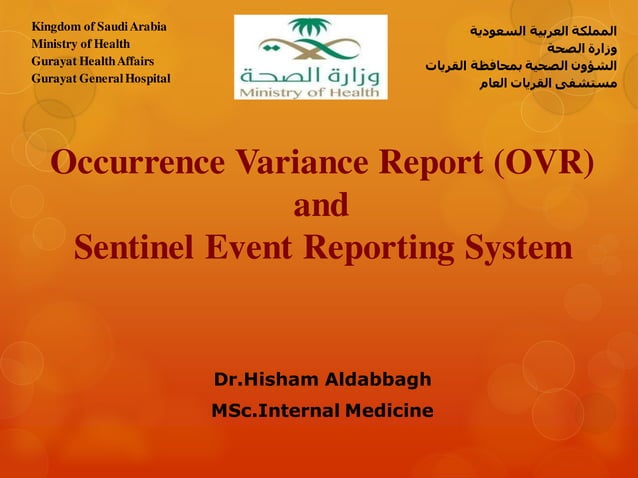 Kingdom of Saudi Arabia
Ministry of Health
Gurayat Health Affairs
Gurayat General Hospital

وزارة الصحة
Ministry of Health

المملكة العربية السعودية
وزارة الصحة
الشؤون الصحية بمحافظة القريات
مستشفى القريات العام

Occurrence Variance Report (OVR)
and
Sentinel Event Reporting System

Dr.Hisham Aldabbagh
MSc.Internal Medicine